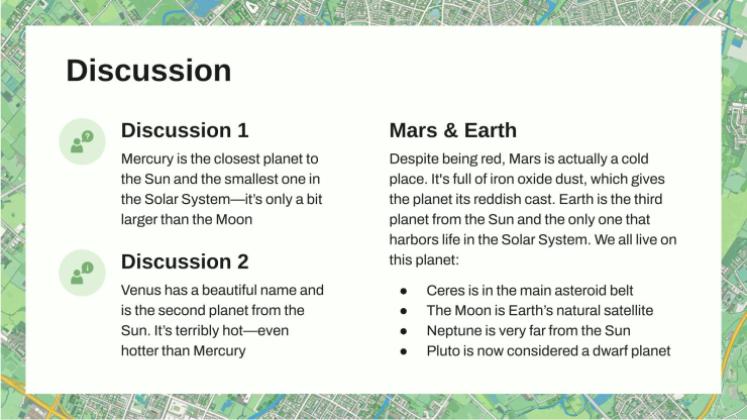 Discussion

Discussion 1

Mercury is the closest planet to the Sun and the smallest one in the Solar System—it's only a bit larger than the Moon

Discussion 2

Venus has a beautiful name and is the second planet from the Sun. It's terribly hot—even hotter than Mercury

Mars & Earth

Despite being red, Mars is actually a cold place. It's full of iron oxide dust, which gives the planet its reddish cast. Earth is the third planet from the Sun and the only one that harbors life in the Solar System. We all live on this planet:

- Ceres is in the main asteroid belt
- The Moon is Earth's natural satellite
- Neptune is very far from the Sun
- Pluto is now considered a dwarf planet